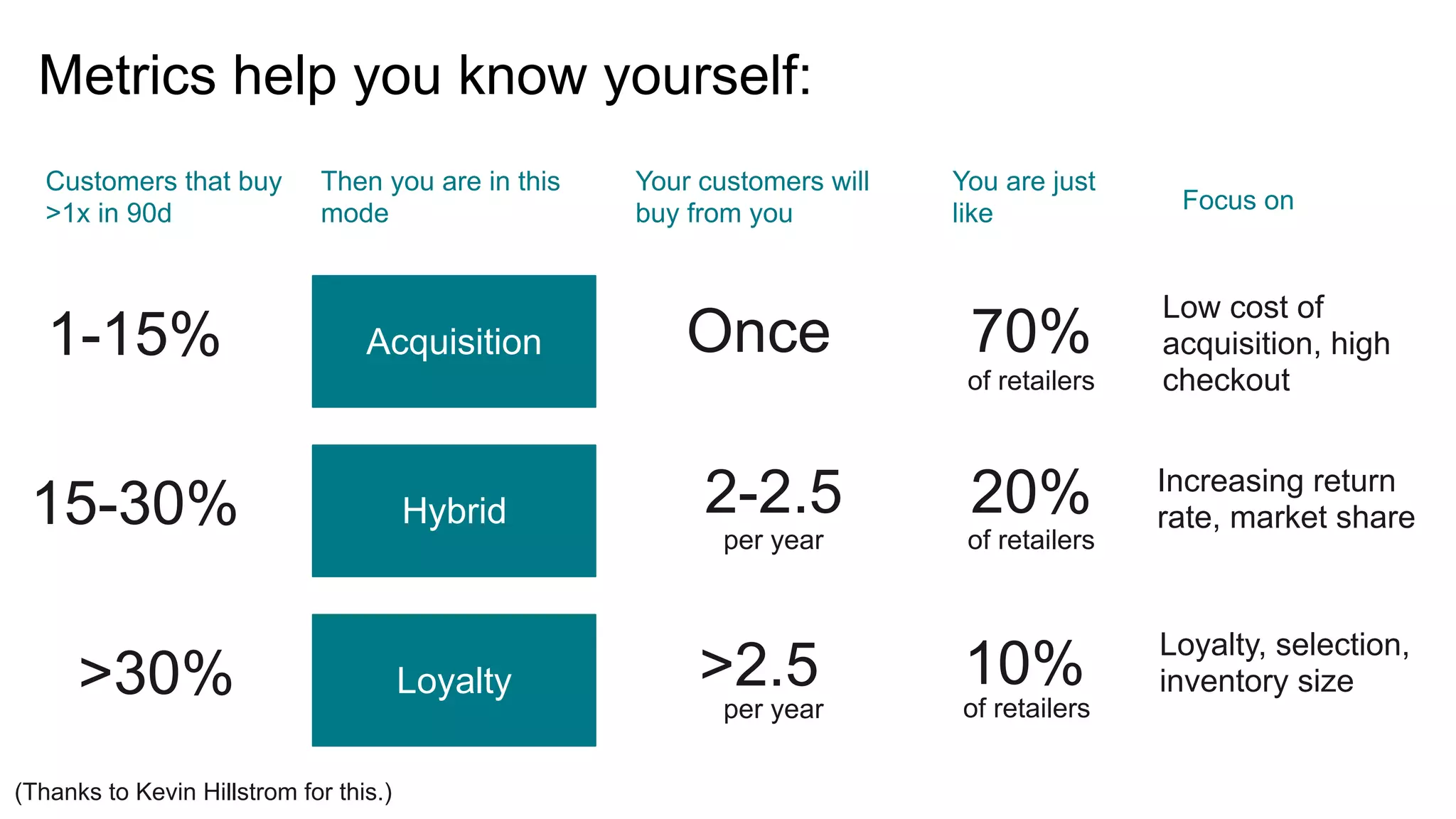 Metrics help you know yourself:

| Customers that buy >1x in 90d | Then you are in this mode | Your customers will buy from you | You are just like | Focus on |
|---|---|---|---|---|
| 1-15% | Acquisition | Once | 70% of retailers | Low cost of acquisition, high checkout |
| 15-30% | Hybrid | 2-2.5 per year | 20% of retailers | Increasing return rate, market share |
| >30% | Loyalty | >2.5 per year | 10% of retailers | Loyalty, selection, inventory size |

(Thanks to Kevin Hillstrom for this.)